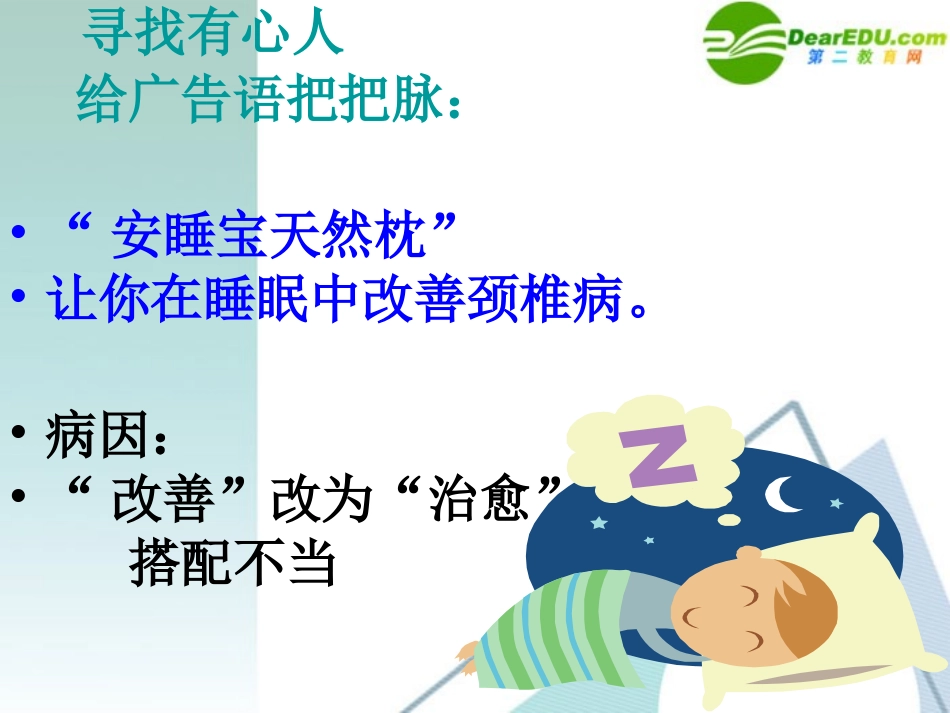 寻找有心人
给广告语把把脉：

DearEDU.com
第二教育网

• “ 安睡宝天然枕”
• 让你在睡眠中改善颈椎病。

• 病因：
• “ 改善”改为“治愈”
搭配不当

Z